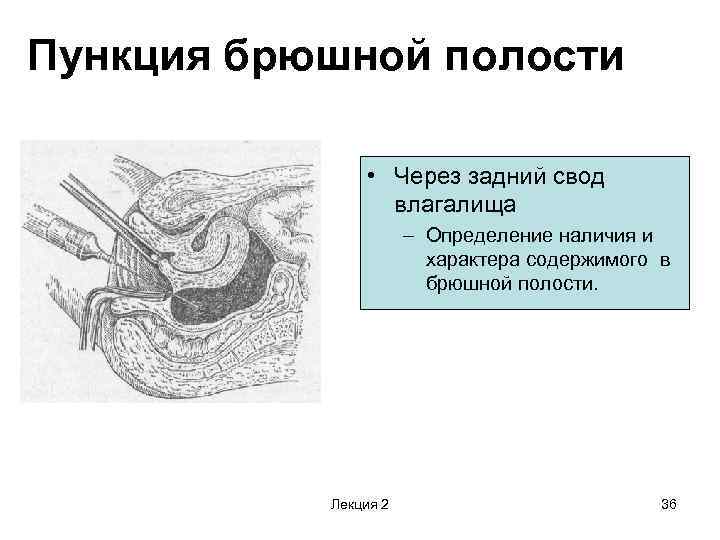 Пункция брюшной полости

• Через задний свод влагалища
– Определение наличия и характера содержимого в брюшной полости.

Лекция 2

36